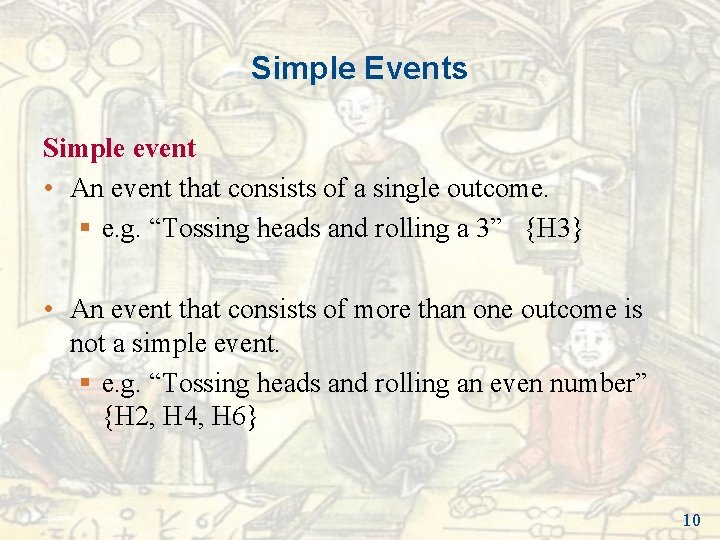 Simple Events

Simple event

• An event that consists of a single outcome.

▪ e.g. “Tossing heads and rolling a 3” {H3}

• An event that consists of more than one outcome is not a simple event.

▪ e.g. “Tossing heads and rolling an even number” {H2, H4, H6}

10